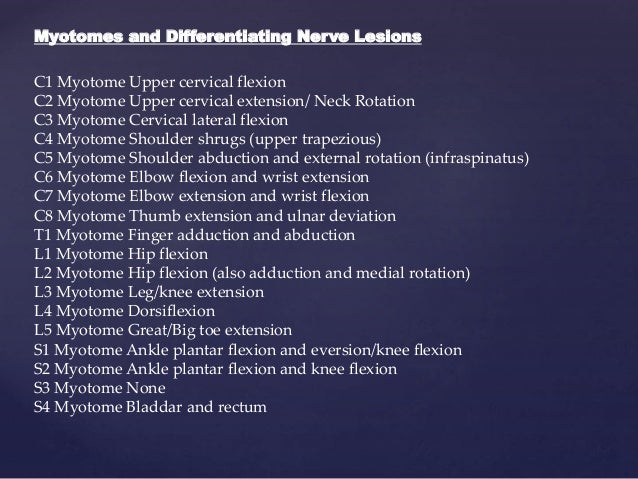 Myotomes and Differentiating Nerve Lesions

C1 Myotome Upper cervical flexion
C2 Myotome Upper cervical extension/ Neck Rotation
C3 Myotome Cervical lateral flexion
C4 Myotome Shoulder shrugs (upper trapezious)
C5 Myotome Shoulder abduction and external rotation (infraspinatus)
C6 Myotome Elbow flexion and wrist extension
C7 Myotome Elbow extension and wrist flexion
C8 Myotome Thumb extension and ulnar deviation
T1 Myotome Finger adduction and abduction
L1 Myotome Hip flexion
L2 Myotome Hip flexion (also adduction and medial rotation)
L3 Myotome Leg/knee extension
L4 Myotome Dorsiflexion
L5 Myotome Great/Big toe extension
S1 Myotome Ankle plantar flexion and eversion/knee flexion
S2 Myotome Ankle plantar flexion and knee flexion
S3 Myotome None
S4 Myotome Bladdar and rectum